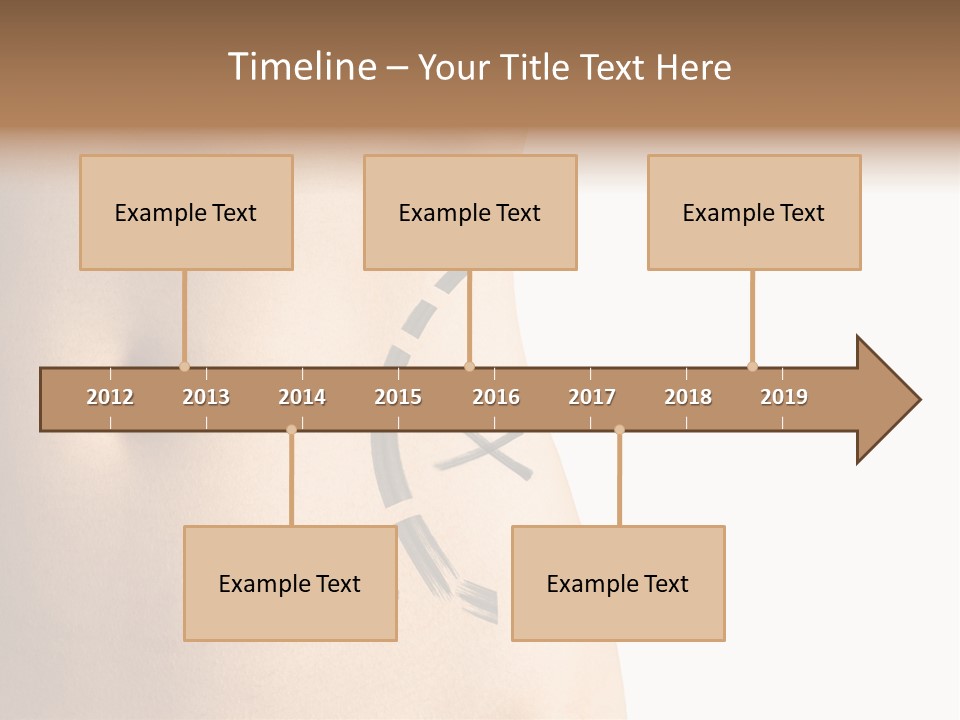 Timeline – Your Title Text Here

Example Text

Example Text

Example Text

2012 2013 2014 2015 2016 2017 2018 2019

Example Text

Example Text